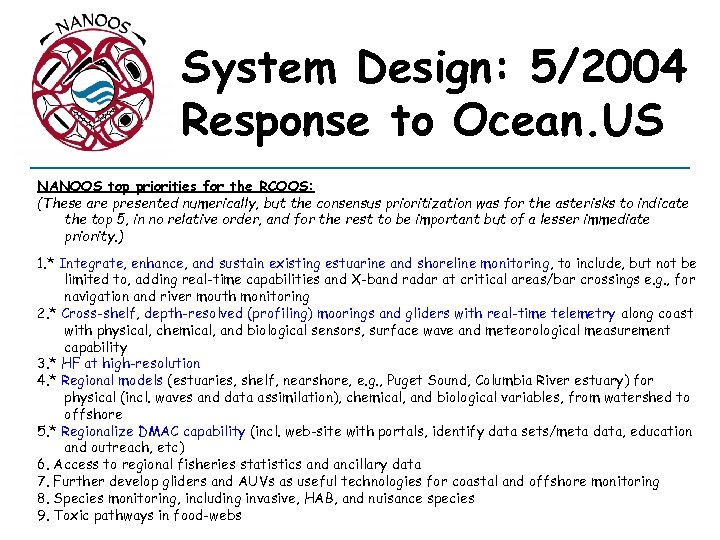 NANOOS

System Design: 5/2004
Response to Ocean.US

NANOOS top priorities for the RCOOS:
(These are presented numerically, but the consensus prioritization was for the asterisks to indicate the top 5, in no relative order, and for the rest to be important but of a lesser immediate priority.)

1.* Integrate, enhance, and sustain existing estuarine and shoreline monitoring, to include, but not be limited to, adding real-time capabilities and X-band radar at critical areas/bar crossings e.g., for navigation and river mouth monitoring
2.* Cross-shelf, depth-resolved (profiling) moorings and gliders with real-time telemetry along coast with physical, chemical, and biological sensors, surface wave and meteorological measurement capability
3.* HF at high-resolution
4.* Regional models (estuaries, shelf, nearshore, e.g., Puget Sound, Columbia River estuary) for physical (incl. waves and data assimilation), chemical, and biological variables, from watershed to offshore
5.* Regionalize DMAC capability (incl. web-site with portals, identify data sets/meta data, education and outreach, etc)
6. Access to regional fisheries statistics and ancillary data
7. Further develop gliders and AUVs as useful technologies for coastal and offshore monitoring
8. Species monitoring, including invasive, HAB, and nuisance species
9. Toxic pathways in food-webs